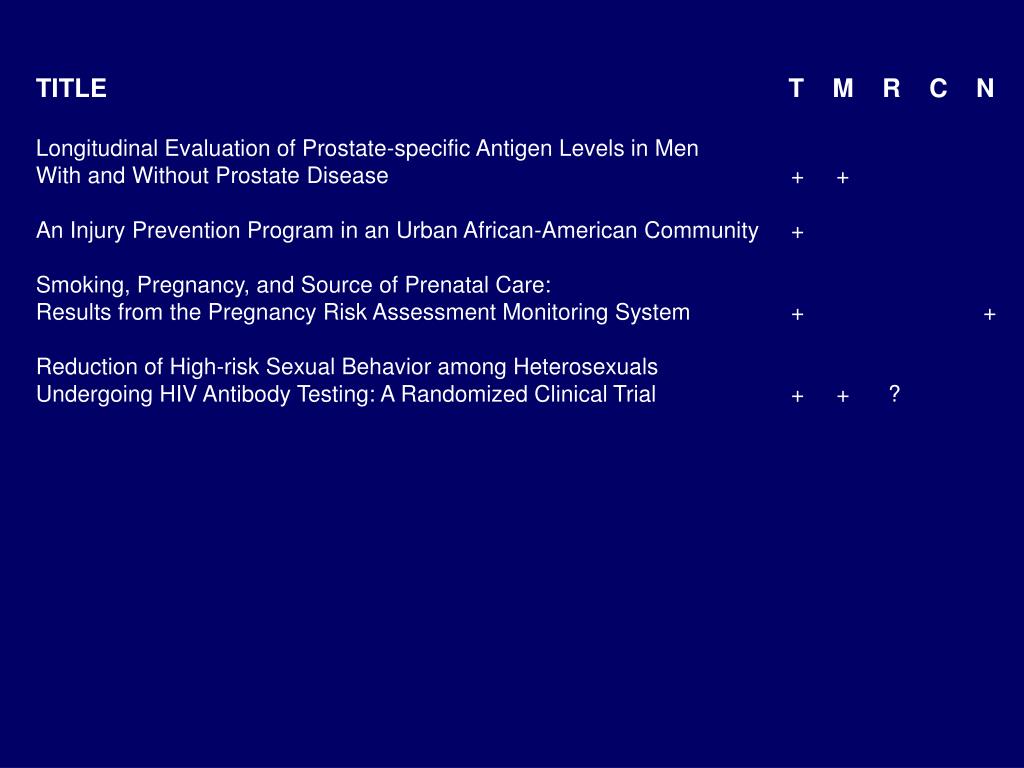 | TITLE | T | M | R | C | N |
|---|---|---|---|---|---|
| Longitudinal Evaluation of Prostate-specific Antigen Levels in Men With and Without Prostate Disease | + | + | | | |
| An Injury Prevention Program in an Urban African-American Community | + | | | | |
| Smoking, Pregnancy, and Source of Prenatal Care: Results from the Pregnancy Risk Assessment Monitoring System | + | | | | + |
| Reduction of High-risk Sexual Behavior among Heterosexuals Undergoing HIV Antibody Testing: A Randomized Clinical Trial | + | + | ? | | |